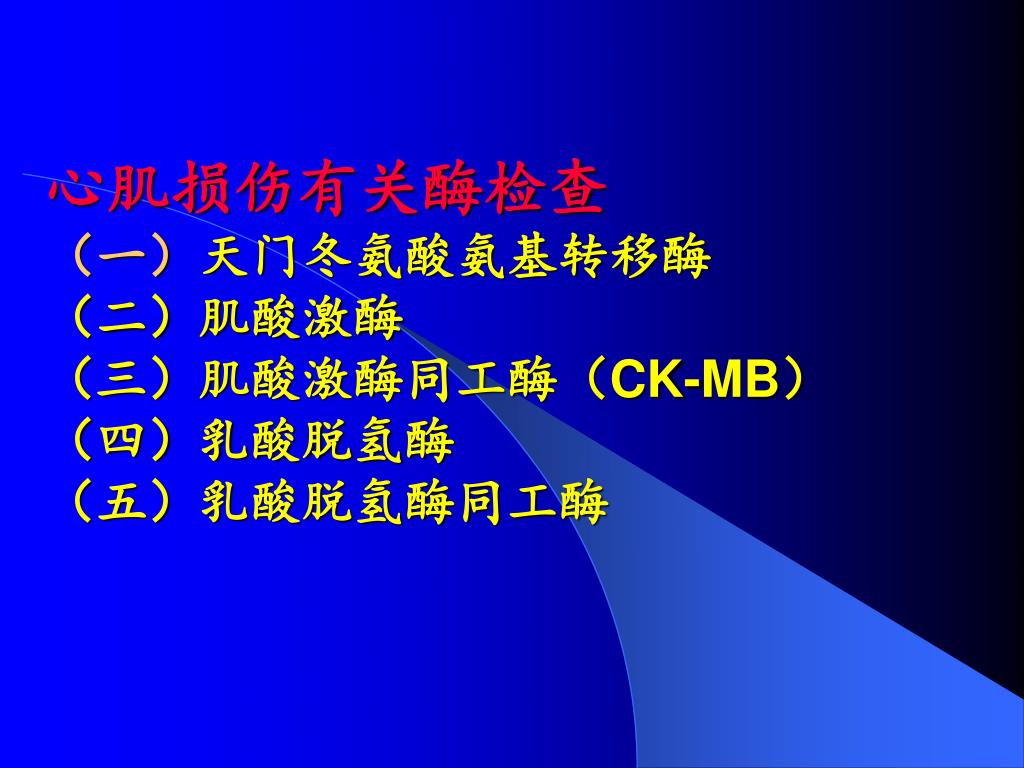 心肌损伤有关酶检查

（一）天门冬氨酸氨基转移酶

（二）肌酸激酶

（三）肌酸激酶同工酶（CK-MB）

（四）乳酸脱氢酶

（五）乳酸脱氢酶同工酶